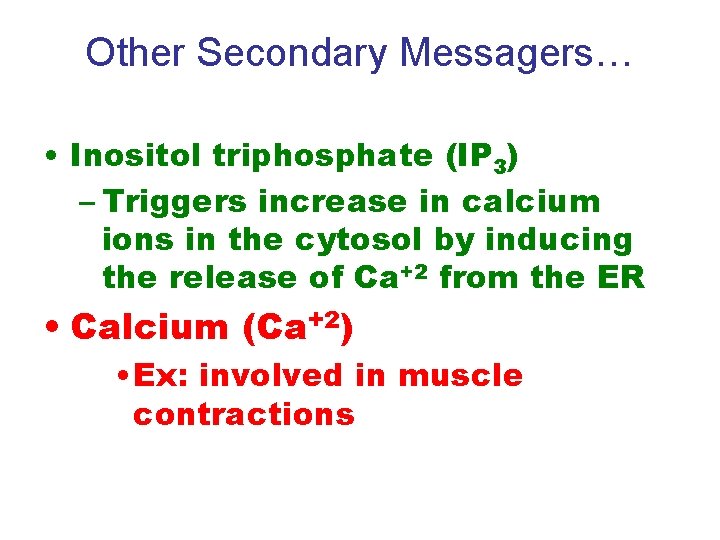 Other Secondary Messagers…

• Inositol triphosphate ($IP_3$)
– Triggers increase in calcium ions in the cytosol by inducing the release of $Ca^{+2}$ from the ER

• Calcium ($Ca^{+2}$)
• Ex: involved in muscle contractions